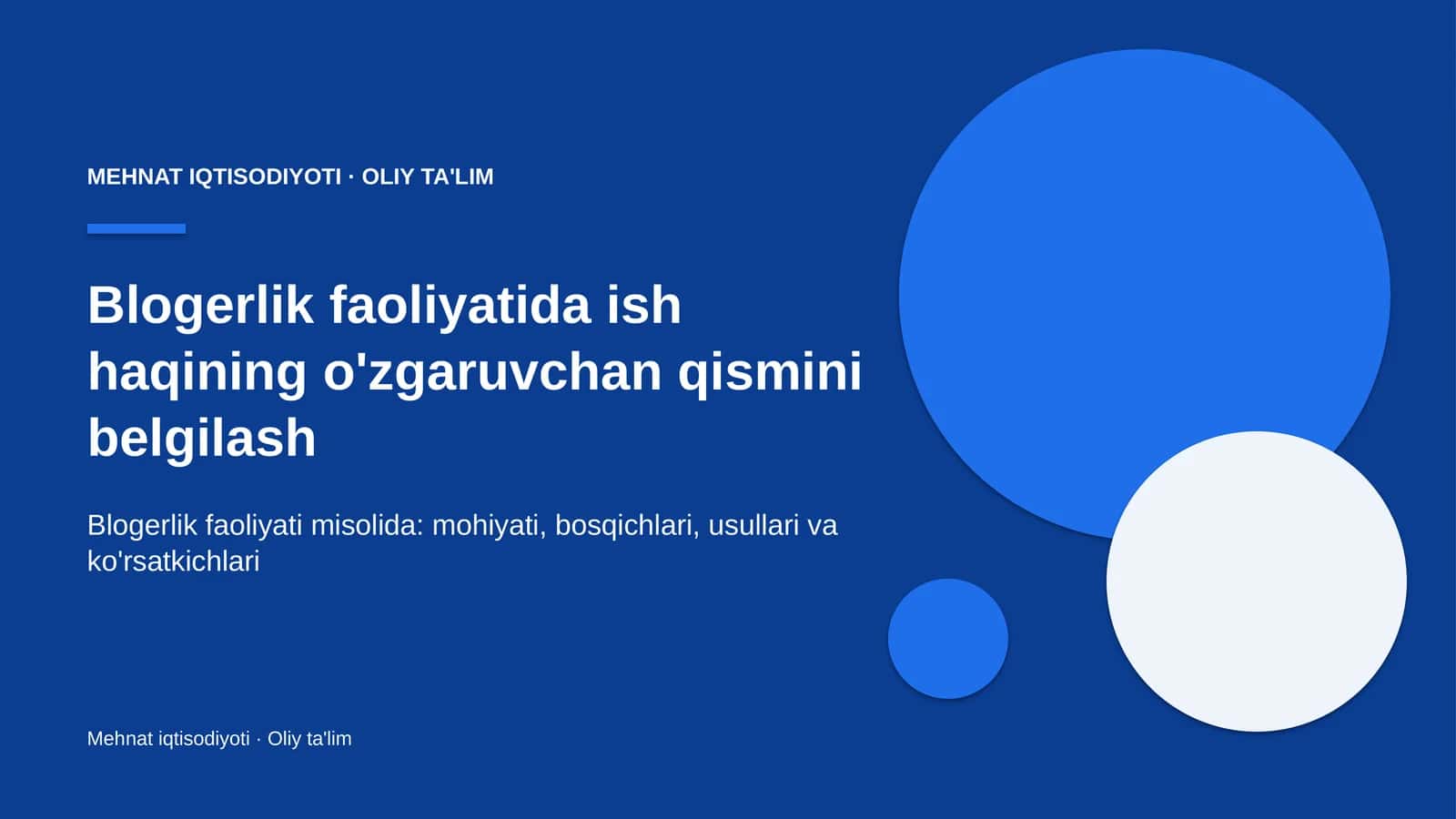 MEHNAT IQTISODIYOTI · OLIY TA'LIM

Blogerlik faoliyatida ish haqining o'zgaruvchan qismini belgilash

Blogerlik faoliyati misolida: mohiyati, bosqichlari, usullari va ko'rsatkichlari

Mehnat iqtisodiyoti · Oliy ta'lim